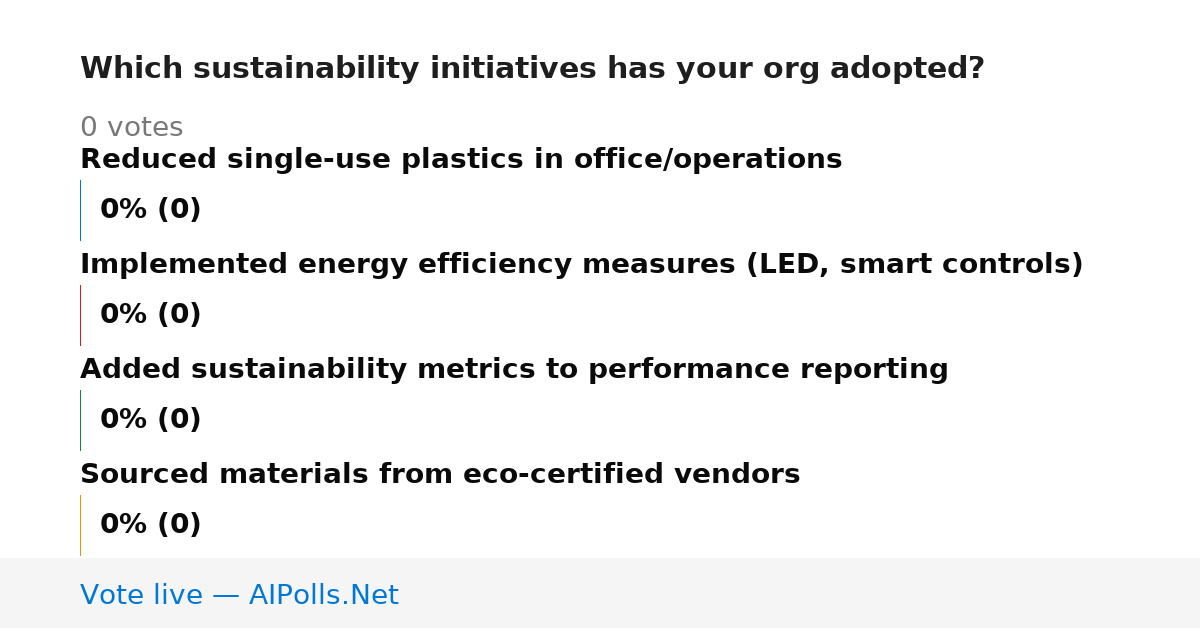 Which sustainability initiatives has your org adopted?

0 votes

Reduced single-use plastics in office/operations

0% (0)

Implemented energy efficiency measures (LED, smart controls)

0% (0)

Added sustainability metrics to performance reporting

0% (0)

Sourced materials from eco-certified vendors

0% (0)

Vote live — AIPolls.Net